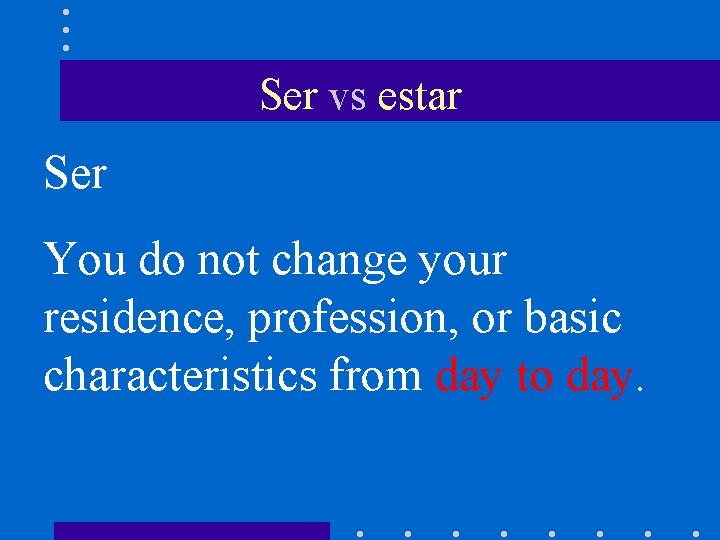 Ser vs estar

Ser

You do not change your residence, profession, or basic characteristics from day to day.